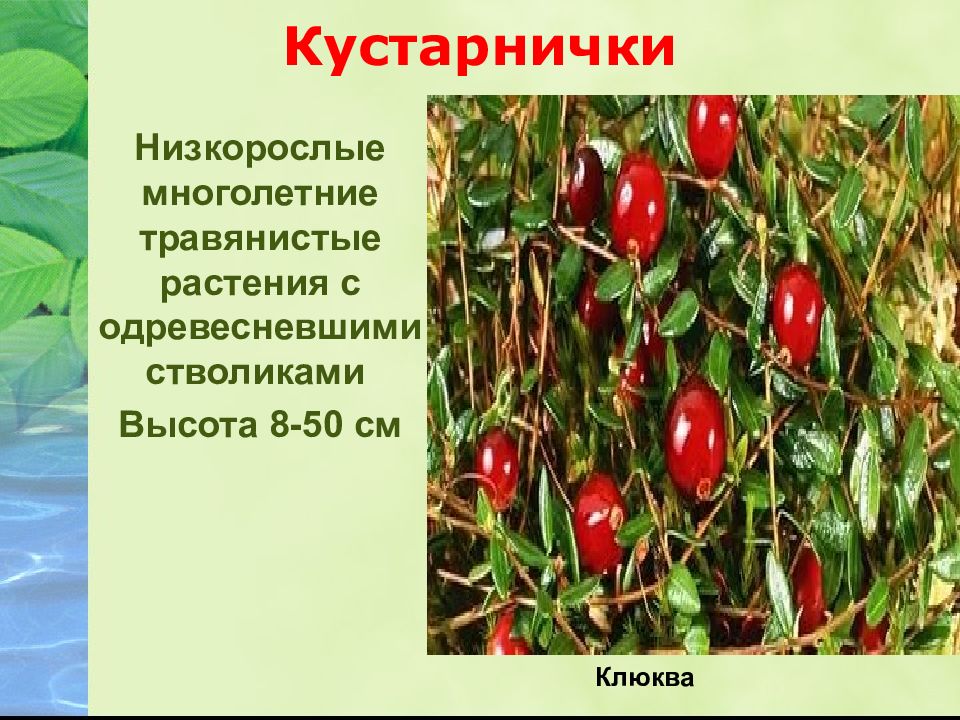 Кустарнички

Низкорослые многолетние травянистые растения с одревесневшими стволиками

Высота 8-50 см

Клюква